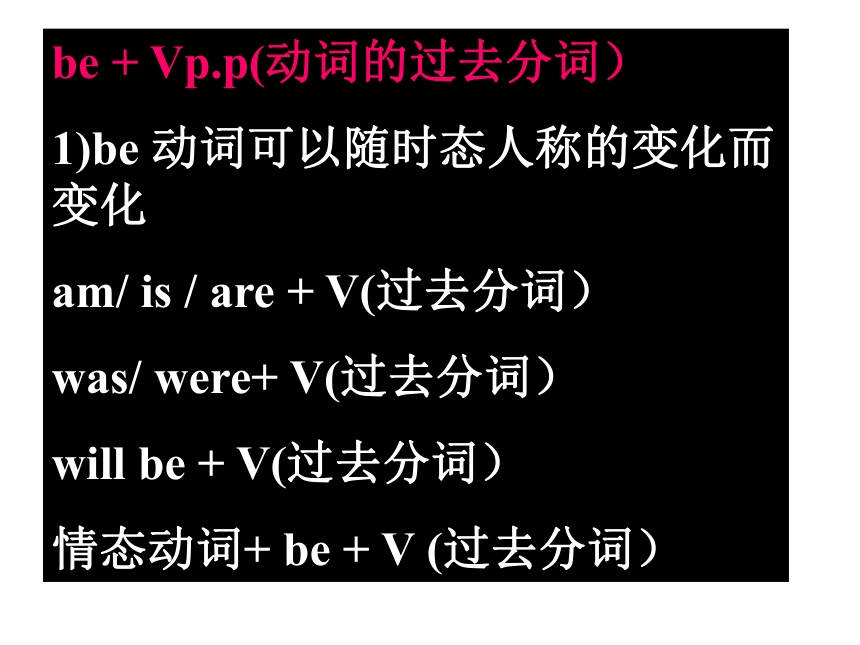 be + Vp.p(动词的过去分词）

1)be 动词可以随时态人称的变化而变化

am/ is / are + V(过去分词）

was/ were+ V(过去分词）

will be + V(过去分词）

情态动词+ be + V (过去分词）